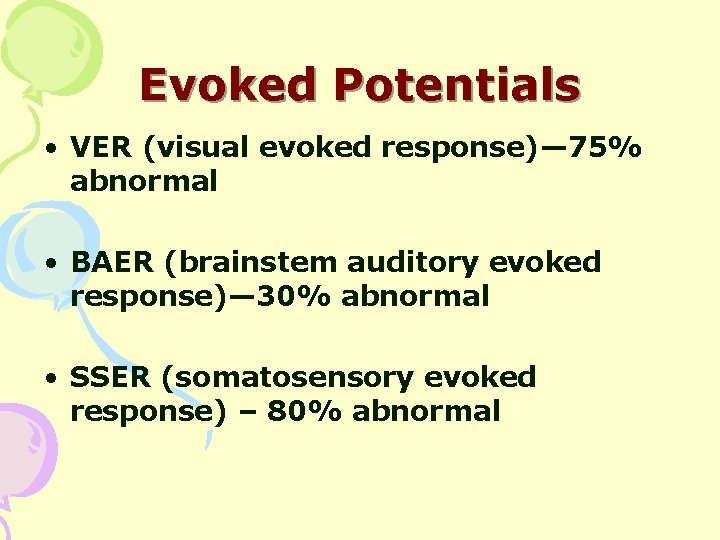 Evoked Potentials

• VER (visual evoked response)—75% abnormal

• BAER (brainstem auditory evoked response)—30% abnormal

• SSER (somatosensory evoked response) – 80% abnormal